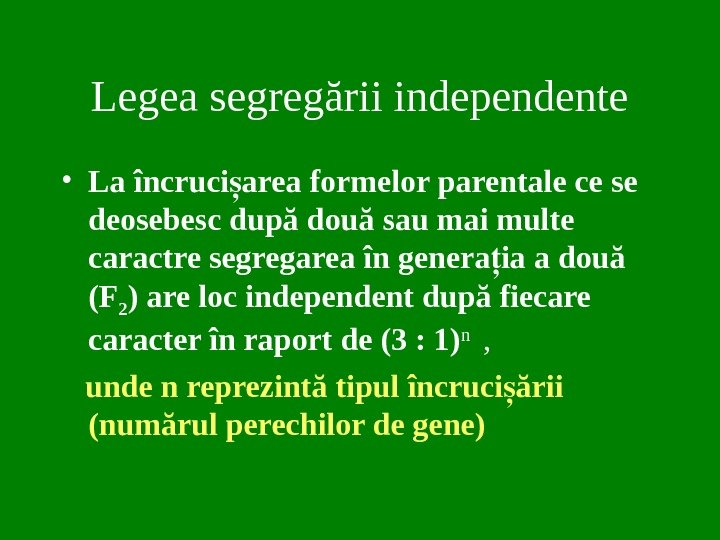 Legea segregării independente

• La încrucișarea formelor parentale ce se deosebesc după două sau mai multe caractre segregarea în generația a două ($F_2$) are loc independent după fiecare caracter în raport de $(3 : 1)^n$ ,

unde n reprezintă tipul încrucișării (numărul perechilor de gene)